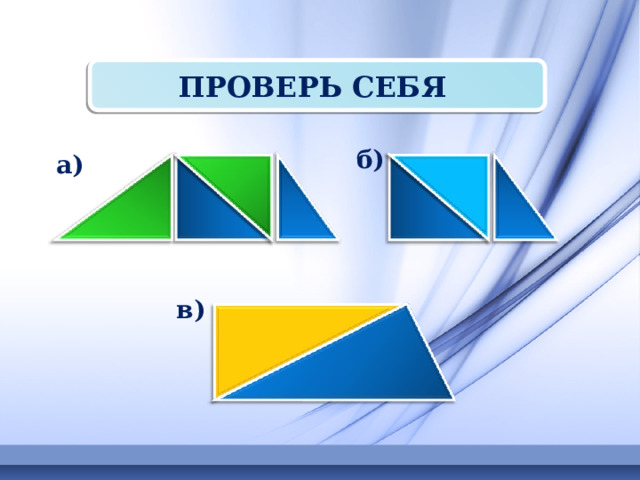 ПРОВЕРЬ СЕБЯ

а)

б)

в)